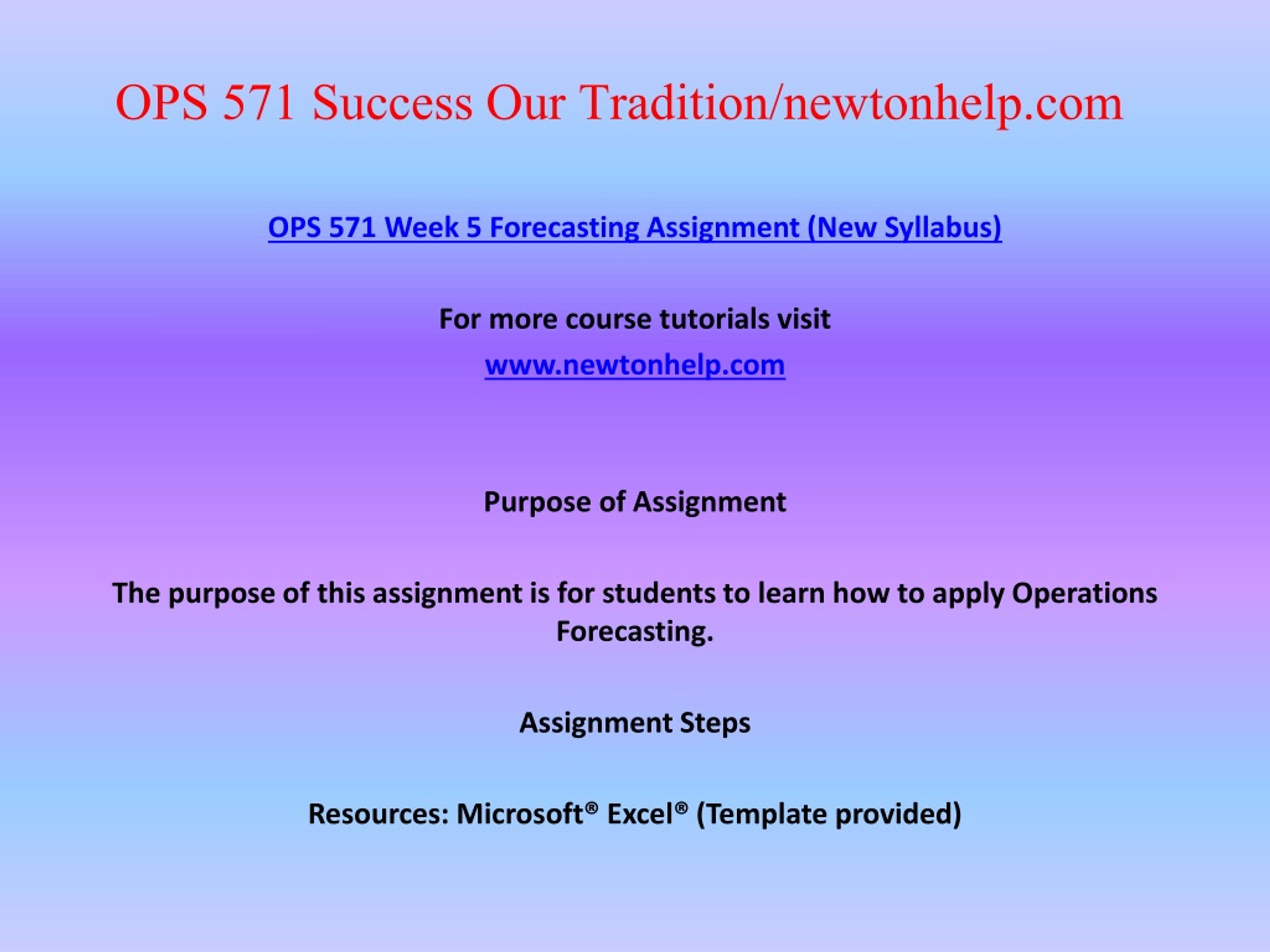 OPS 571 Success Our Tradition/newtonhelp.com

OPS 571 Week 5 Forecasting Assignment (New Syllabus)

For more course tutorials visit

www.newtonhelp.com

Purpose of Assignment

The purpose of this assignment is for students to learn how to apply Operations Forecasting.

Assignment Steps

Resources: Microsoft® Excel® (Template provided)